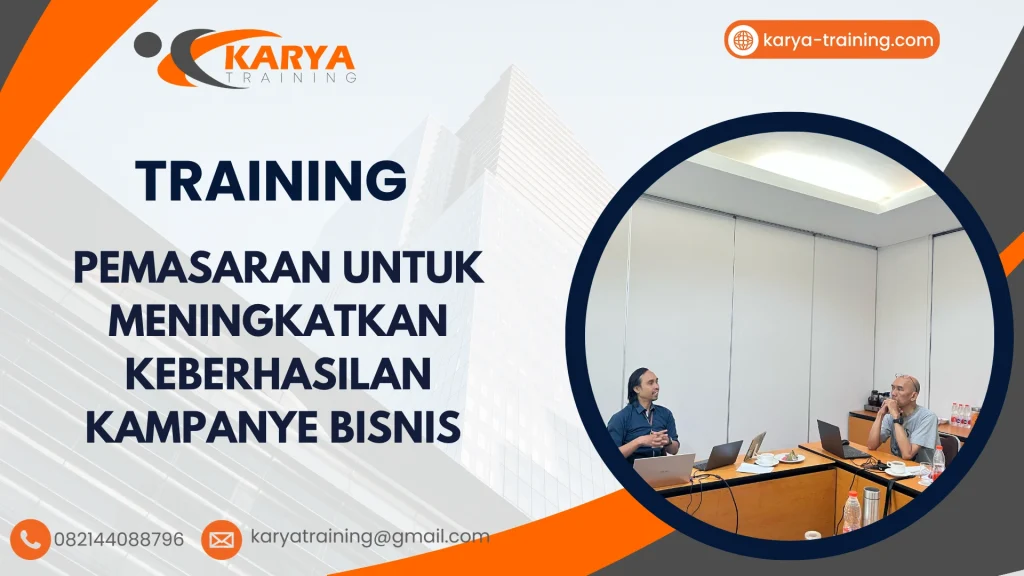 KARYA
TRAINING

karya-training.com

TRAINING

PEMASARAN UNTUK MENINGKATKAN KEBERHASILAN KAMPANYE BISNIS

082144088796

karyatraining@gmail.com